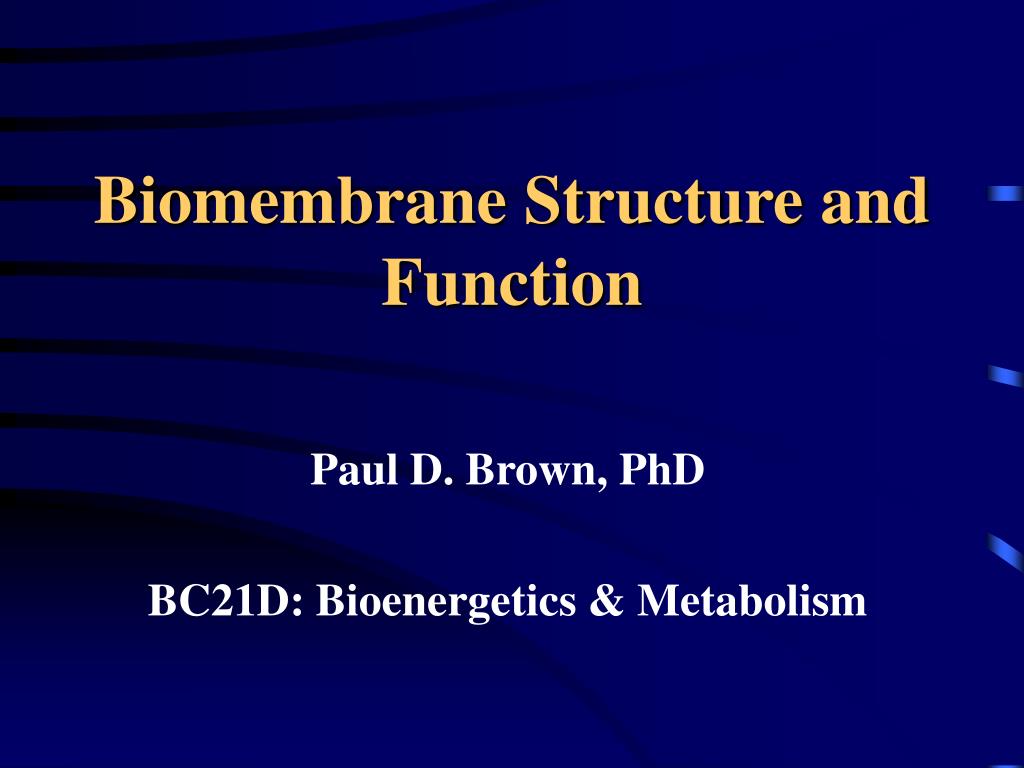 Biomembrane Structure and Function

Paul D. Brown, PhD

BC21D: Bioenergetics & Metabolism